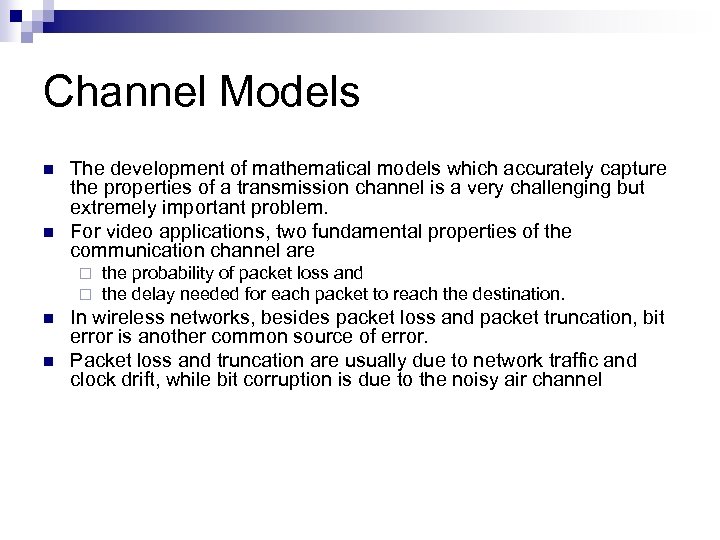 Channel Models

The development of mathematical models which accurately capture the properties of a transmission channel is a very challenging but extremely important problem.

For video applications, two fundamental properties of the communication channel are

the probability of packet loss and

the delay needed for each packet to reach the destination.

In wireless networks, besides packet loss and packet truncation, bit error is another common source of error.

Packet loss and truncation are usually due to network traffic and clock drift, while bit corruption is due to the noisy air channel